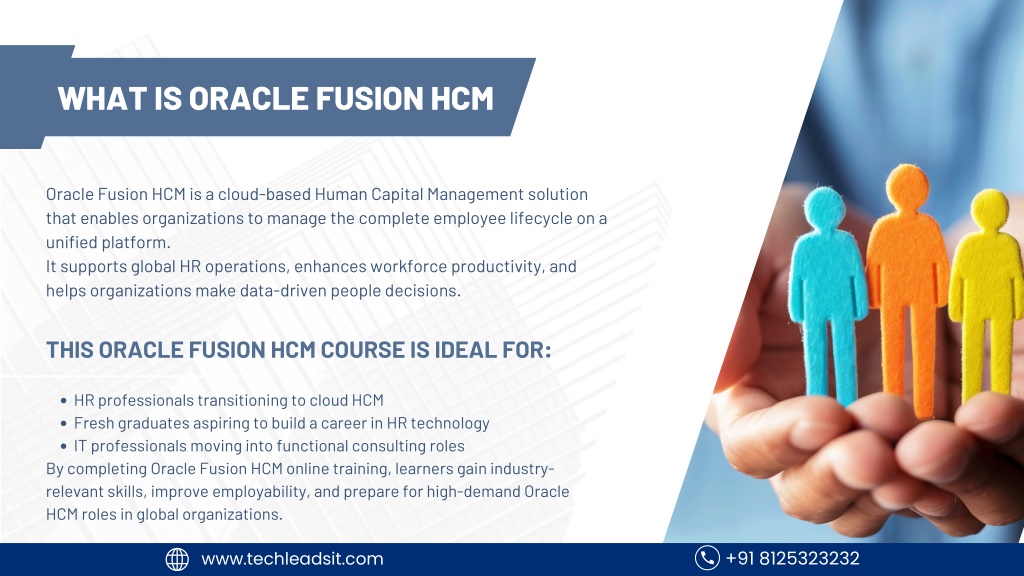 WHAT IS ORACLE FUSION HCM

Oracle Fusion HCM is a cloud-based Human Capital Management solution that enables organizations to manage the complete employee lifecycle on a unified platform.
It supports global HR operations, enhances workforce productivity, and helps organizations make data-driven people decisions.

THIS ORACLE FUSION HCM COURSE IS IDEAL FOR:

• HR professionals transitioning to cloud HCM
• Fresh graduates aspiring to build a career in HR technology
• IT professionals moving into functional consulting roles

By completing Oracle Fusion HCM online training, learners gain industry-relevant skills, improve employability, and prepare for high-demand Oracle HCM roles in global organizations.

www.techleadsit.com

+91 8125323232